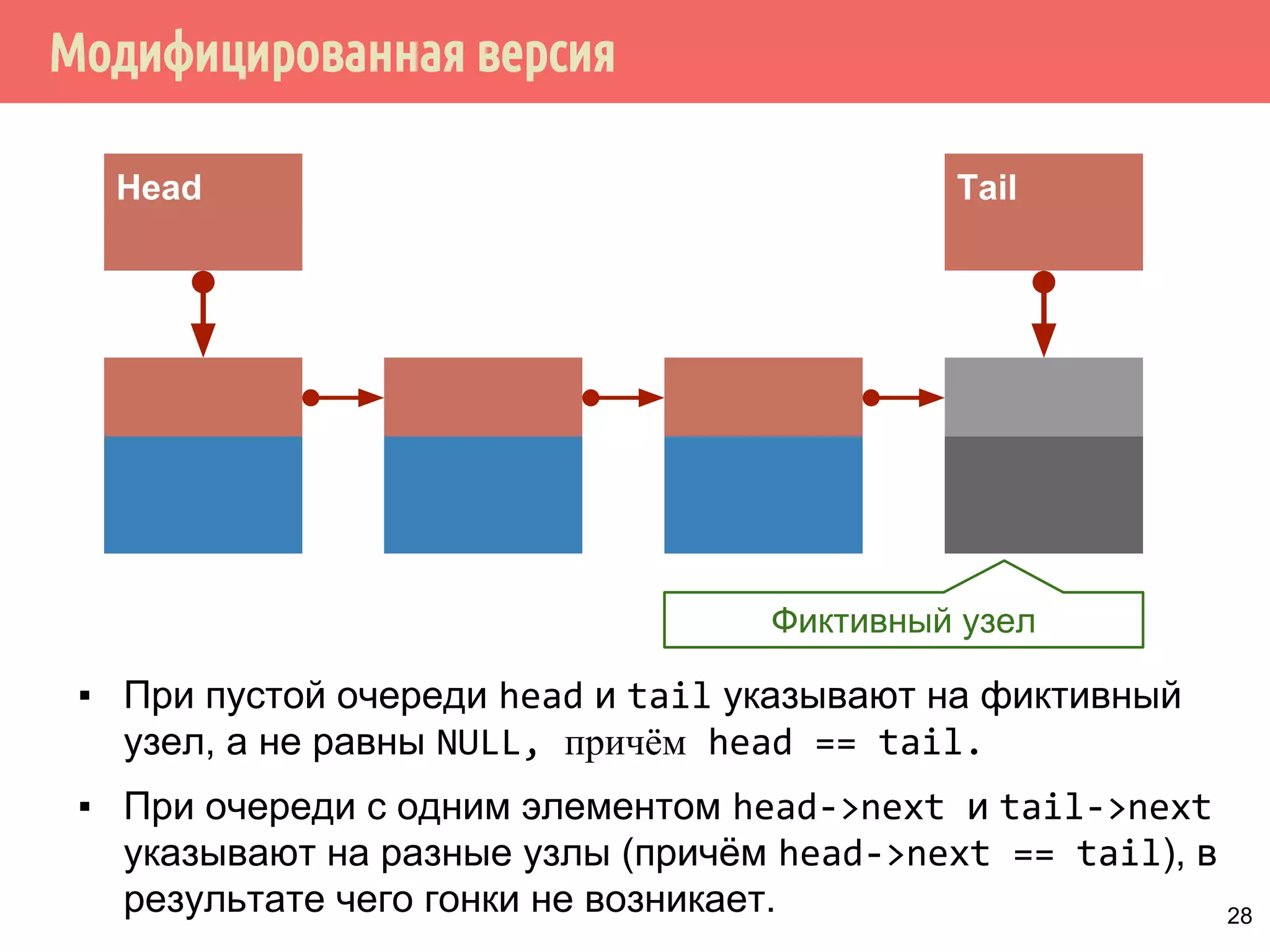 Модифицированная версия

Head

Tail

Фиктивный узел

▪ При пустой очереди head и tail указывают на фиктивный узел, а не равны NULL, причём head == tail.

▪ При очереди с одним элементом head->next и tail->next указывают на разные узлы (причём head->next == tail), в результате чего гонки не возникает.

28